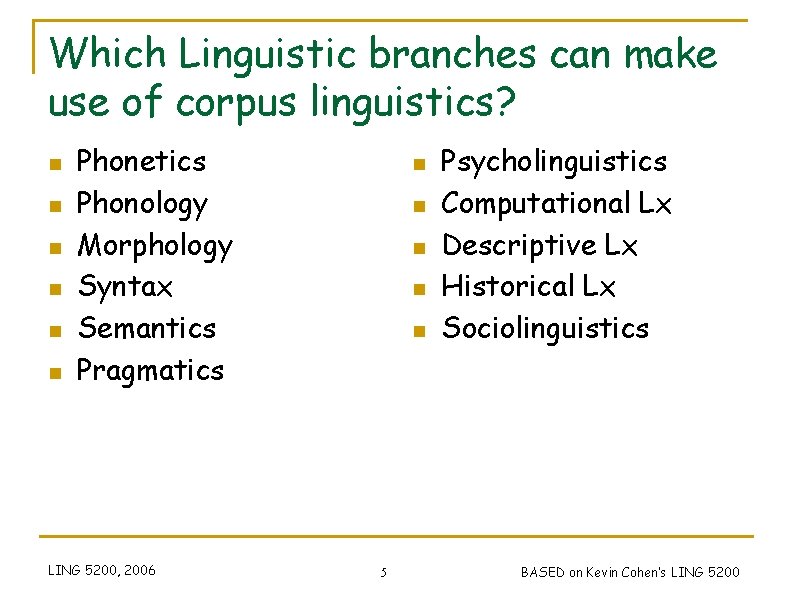 Which Linguistic branches can make use of corpus linguistics?

- Phonetics
- Phonology
- Morphology
- Syntax
- Semantics
- Pragmatics

- Psycholinguistics
- Computational Lx
- Descriptive Lx
- Historical Lx
- Sociolinguistics

LING 5200, 2006

5

BASED on Kevin Cohen's LING 5200